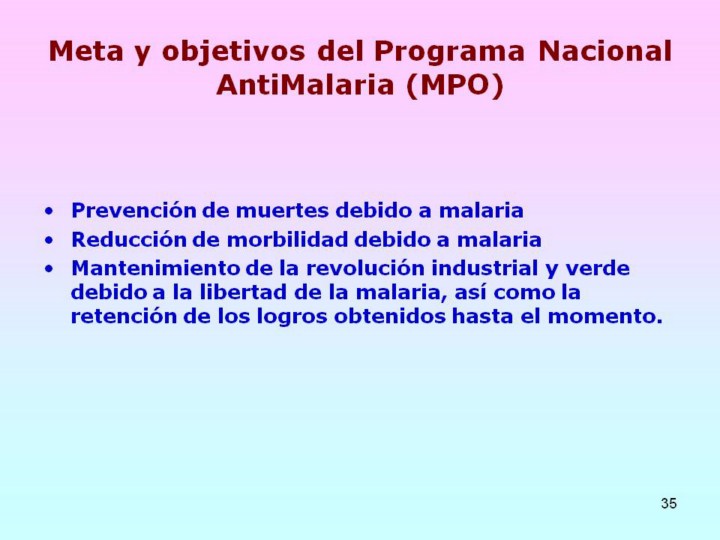 Meta y objetivos del Programa Nacional AntiMalaria (MPO)

• Prevención de muertes debido a malaria
• Reducción de morbilidad debido a malaria
• Mantenimiento de la revolución industrial y verde debido a la libertad de la malaria, así como la retención de los logros obtenidos hasta el momento.

35